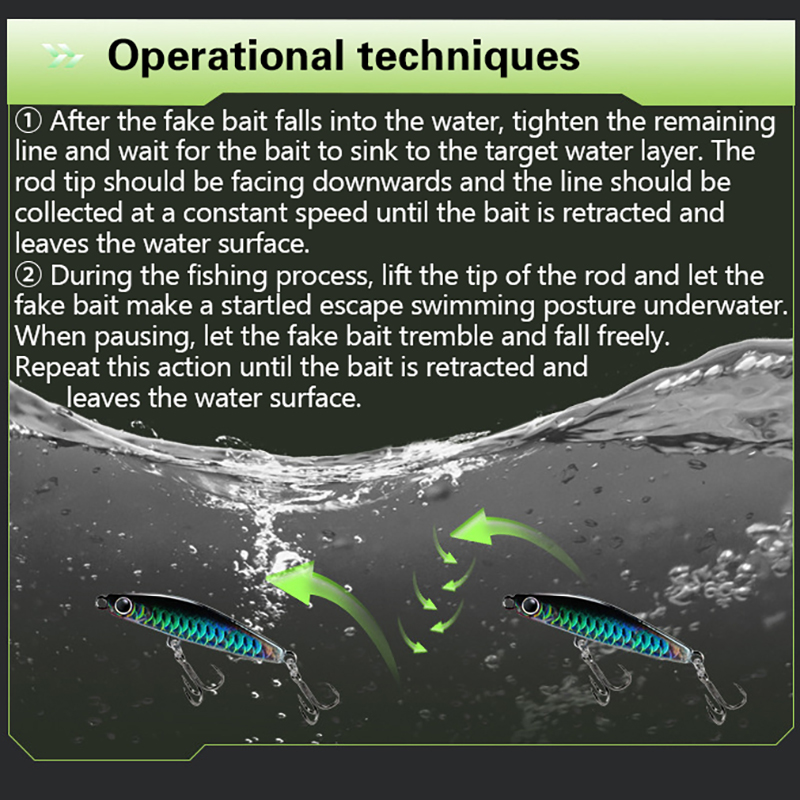 Operational techniques

① After the fake bait falls into the water, tighten the remaining line and wait for the bait to sink to the target water layer. The rod tip should be facing downwards and the line should be collected at a constant speed until the bait is retracted and leaves the water surface.
② During the fishing process, lift the tip of the rod and let the fake bait make a startled escape swimming posture underwater. When pausing, let the fake bait tremble and fall freely. Repeat this action until the bait is retracted and leaves the water surface.